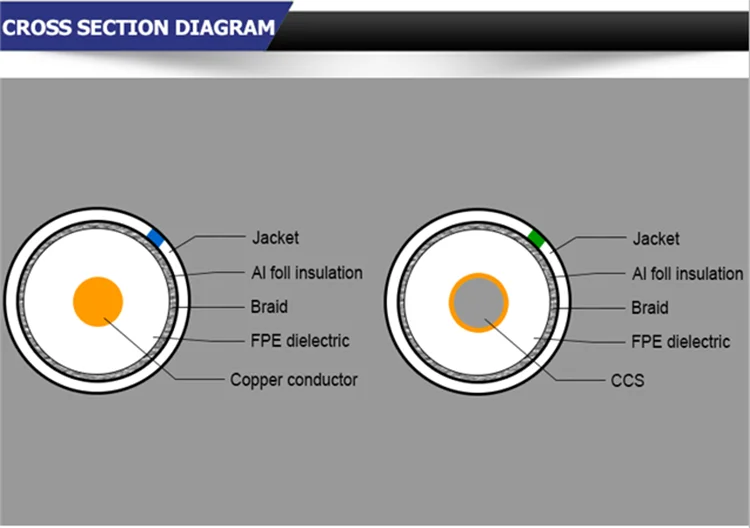 CROSS SECTION DIAGRAM

Jacket
Al foll insulation
Braid
FPE dielectric
Copper conductor

Jacket
Al foll insulation
Braid
FPE dielectric
CCS